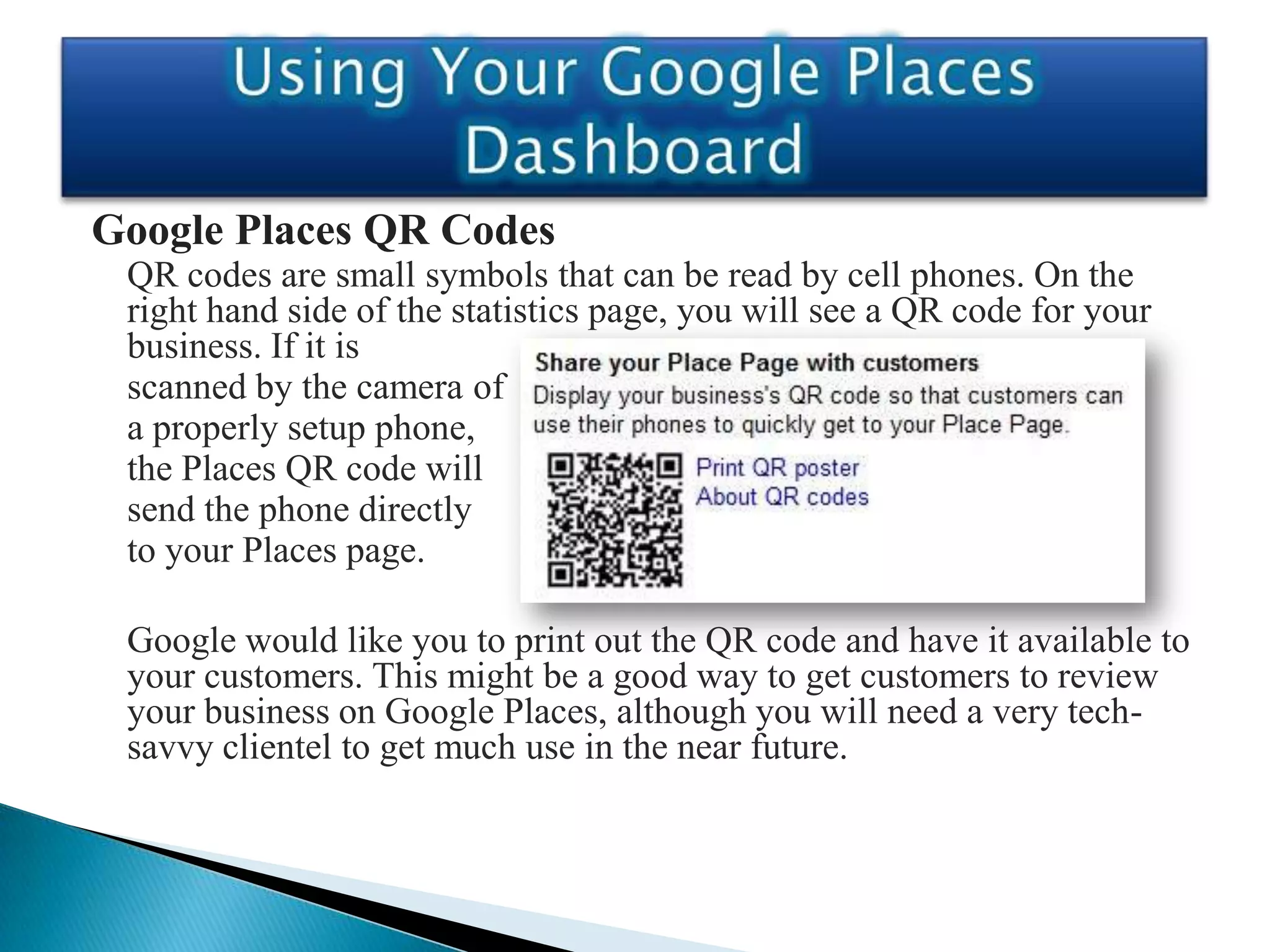 Using Your Google Places Dashboard

Google Places QR Codes

QR codes are small symbols that can be read by cell phones. On the right hand side of the statistics page, you will see a QR code for your business. If it is scanned by the camera of a properly setup phone, the Places QR code will send the phone directly to your Places page.

Share your Place Page with customers
Display your business's QR code so that customers can use their phones to quickly get to your Place Page.
Print QR poster
About QR codes

Google would like you to print out the QR code and have it available to your customers. This might be a good way to get customers to review your business on Google Places, although you will need a very tech-savvy clientel to get much use in the near future.